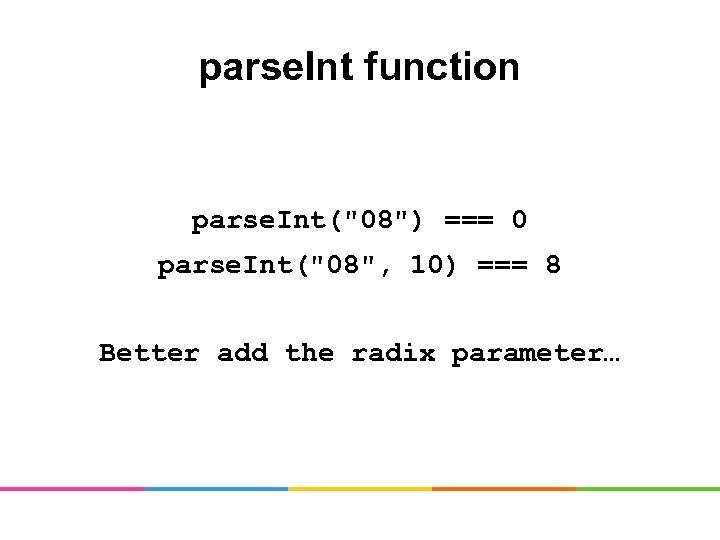 parseInt function

parseInt("08") === 0

parseInt("08", 10) === 8

Better add the radix parameter…